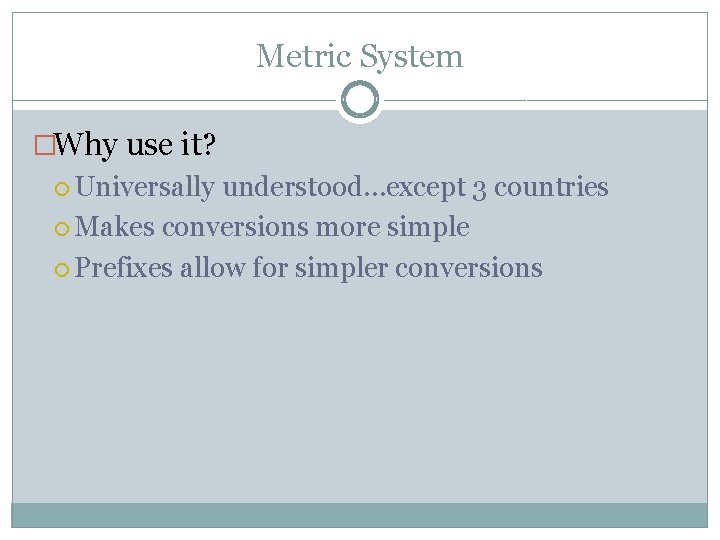 Metric System

Why use it?

Universally understood…except 3 countries

Makes conversions more simple

Prefixes allow for simpler conversions